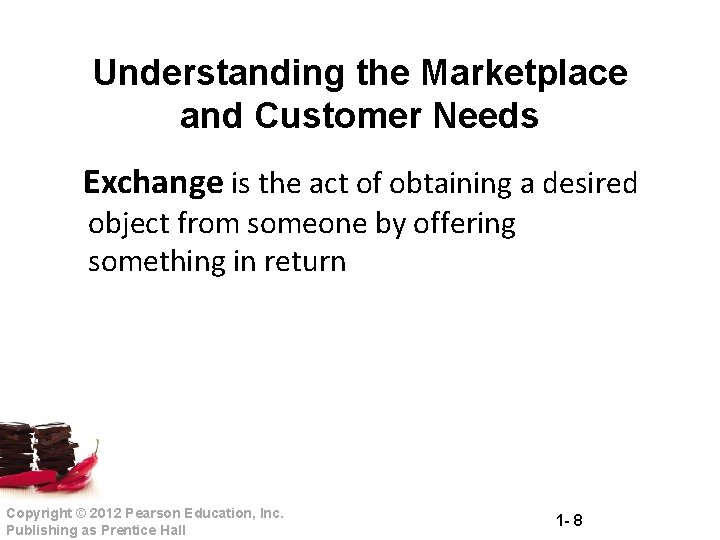 Understanding the Marketplace and Customer Needs

Exchange is the act of obtaining a desired object from someone by offering something in return

Copyright © 2012 Pearson Education, Inc.
Publishing as Prentice Hall

1- 8